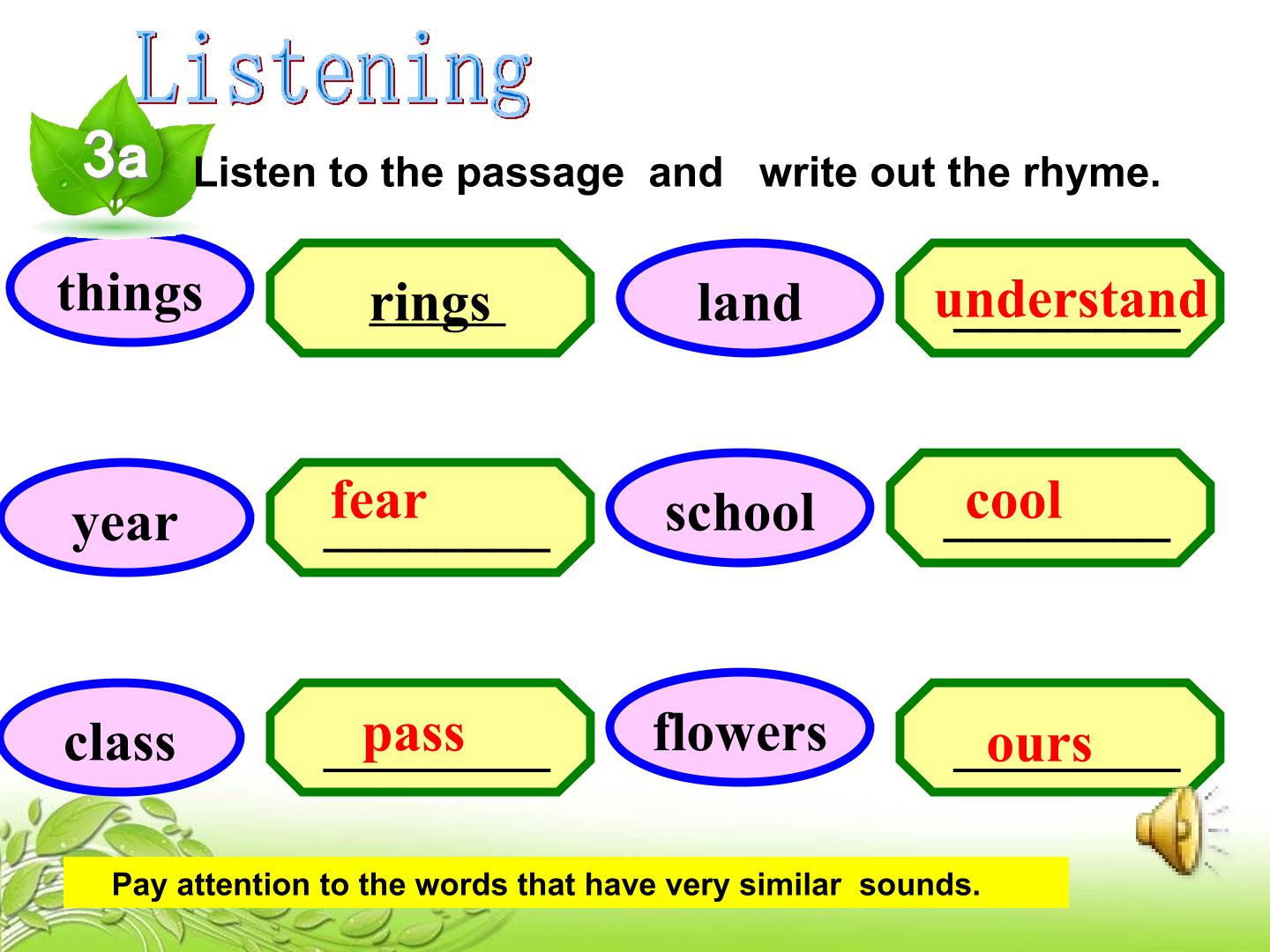 Listening

3a

Listen to the passage and write out the rhyme.

things

rings

land

understand

year

fear

school

cool

class

pass

flowers

ours

Pay attention to the words that have very similar sounds.